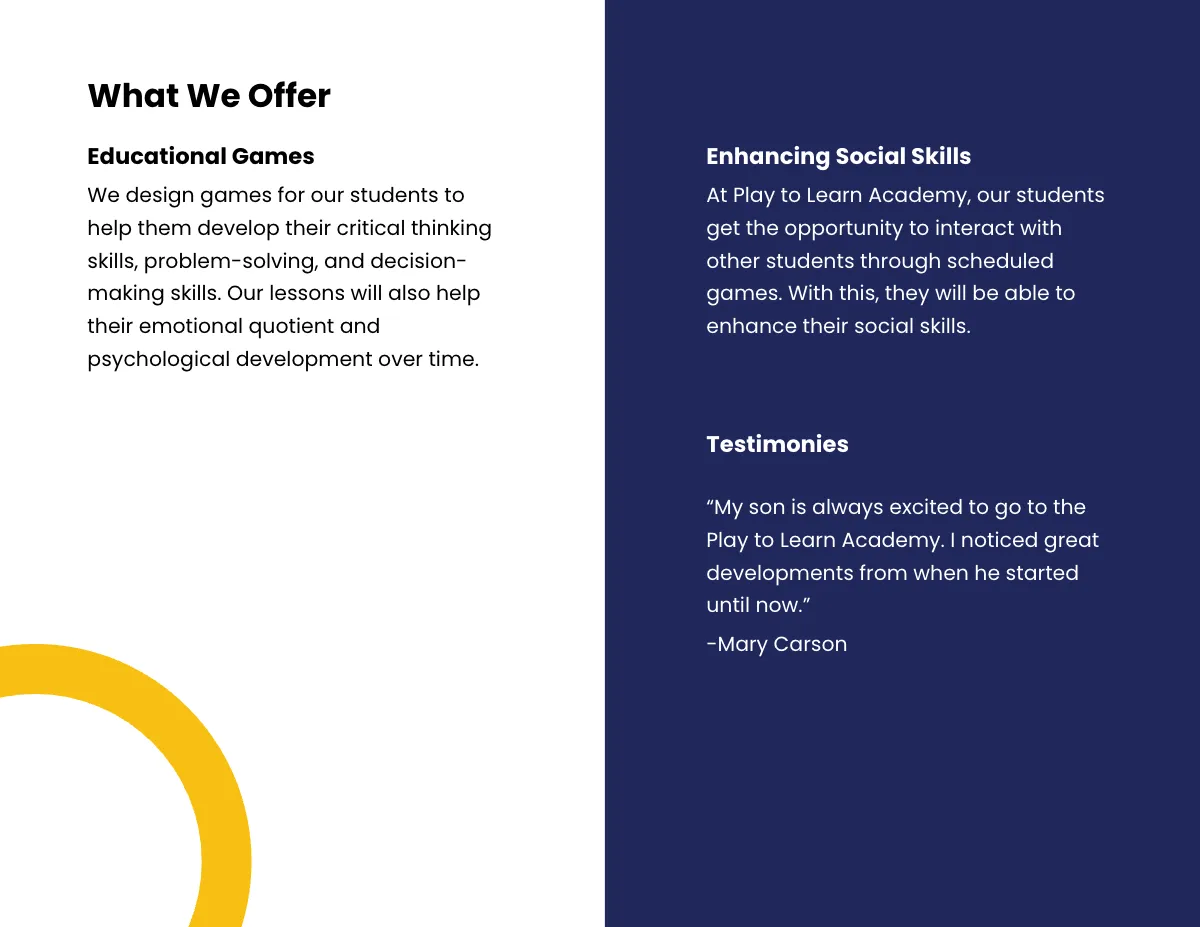 What We Offer

Educational Games

We design games for our students to help them develop their critical thinking skills, problem-solving, and decision-making skills. Our lessons will also help their emotional quotient and psychological development over time.

Enhancing Social Skills

At Play to Learn Academy, our students get the opportunity to interact with other students through scheduled games. With this, they will be able to enhance their social skills.

Testimonies

“My son is always excited to go to the Play to Learn Academy. I noticed great developments from when he started until now.”

-Mary Carson